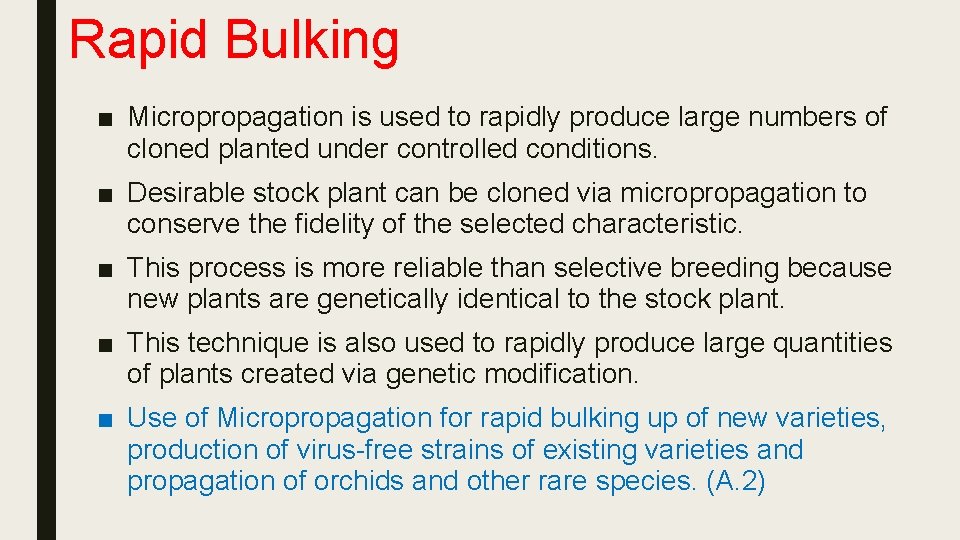 Rapid Bulking

■ Micropropagation is used to rapidly produce large numbers of cloned planted under controlled conditions.

■ Desirable stock plant can be cloned via micropropagation to conserve the fidelity of the selected characteristic.

■ This process is more reliable than selective breeding because new plants are genetically identical to the stock plant.

■ This technique is also used to rapidly produce large quantities of plants created via genetic modification.

■ Use of Micropropagation for rapid bulking up of new varieties, production of virus-free strains of existing varieties and propagation of orchids and other rare species. (A.2)